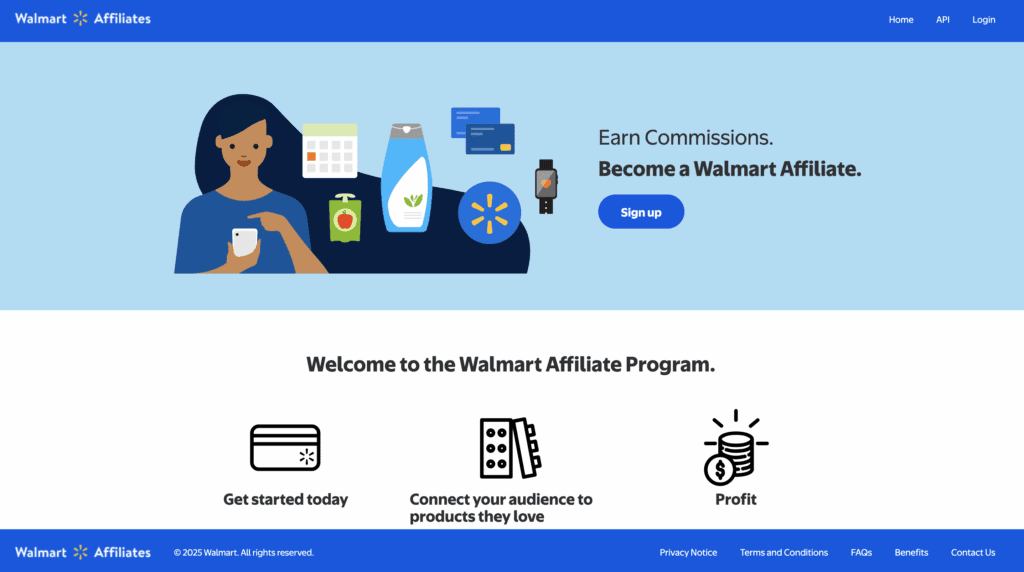 Walmart Affiliates

Home API Login

Earn Commissions.

Become a Walmart Affiliate.

Sign up

Welcome to the Walmart Affiliate Program.

Get started today

Connect your audience to products they love

Profit

Walmart Affiliates

© 2025 Walmart. All rights reserved.

Privacy Notice Terms and Conditions FAQs Benefits Contact Us